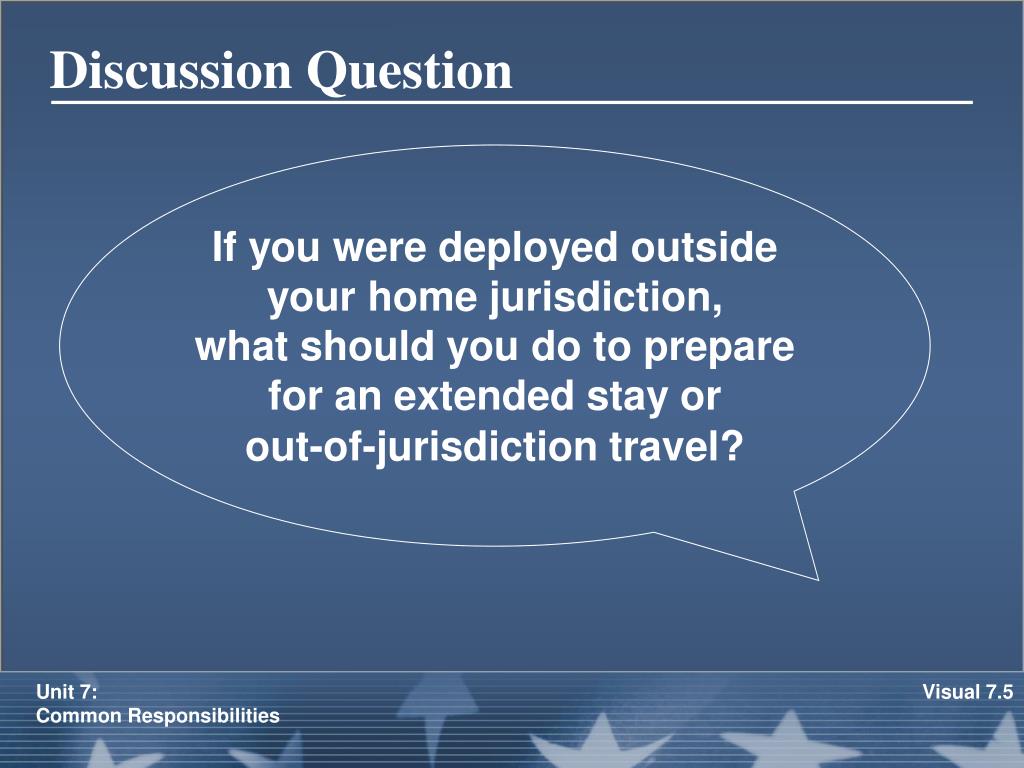 Discussion Question

If you were deployed outside your home jurisdiction, what should you do to prepare for an extended stay or out-of-jurisdiction travel?

Unit 7:
Common Responsibilities

Visual 7.5